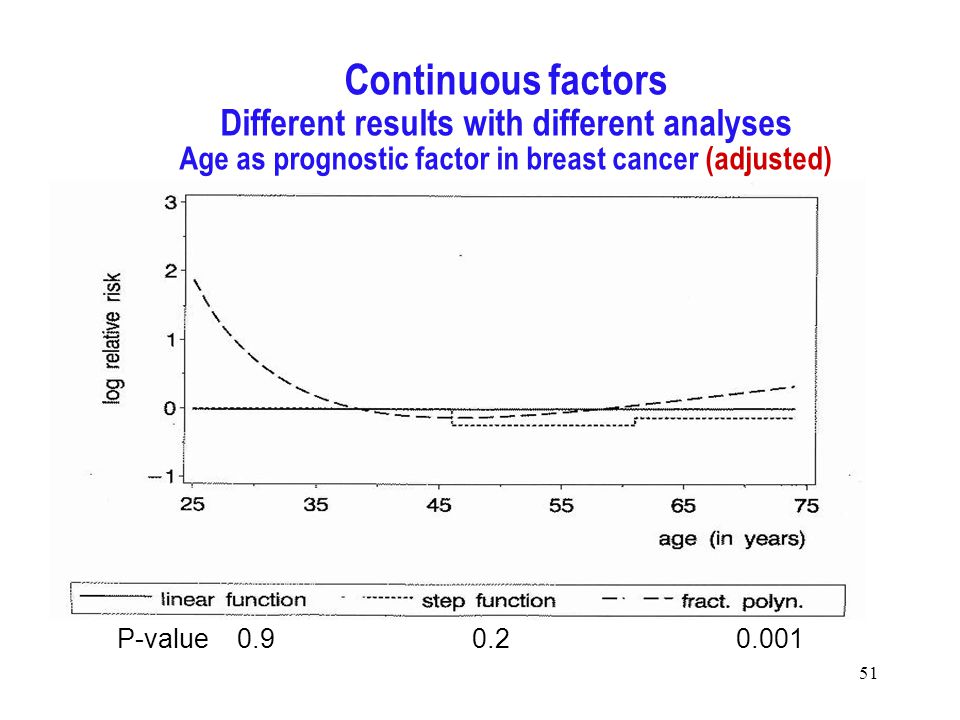 Continuous factors
Different results with different analyses
Age as prognostic factor in breast cancer (adjusted)

log relative risk

3
2
1
0
−1

25 35 45 55 65 75

age (in years)

linear function
step function
fract. polyn.

P-value 0.9 0.2 0.001

51